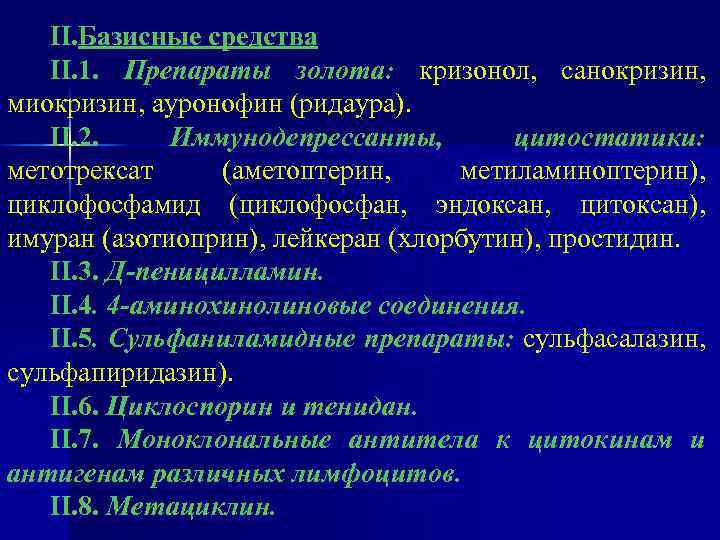 II.Базисные средства

II.1. Препараты золота: кризонол, санокризин, миокризин, ауронофин (ридаура).

II.2. Иммунодепрессанты, цитостатики: метотрексат (аметоптерин, метиламиноптерин), циклофосфамид (циклофосфан, эндоксан, цитоксан), имуран (азотиоприн), лейкеран (хлорбутин), простидин.

II.3. Д-пеницилламин.

II.4. 4-аминохинолиновые соединения.

II.5. Сульфаниламидные препараты: сульфасалазин, сульфапиридазин).

II.6. Циклоспорин и тенидан.

II.7. Моноклональные антитела к цитокинам и антигенам различных лимфоцитов.

II.8. Метациклин.